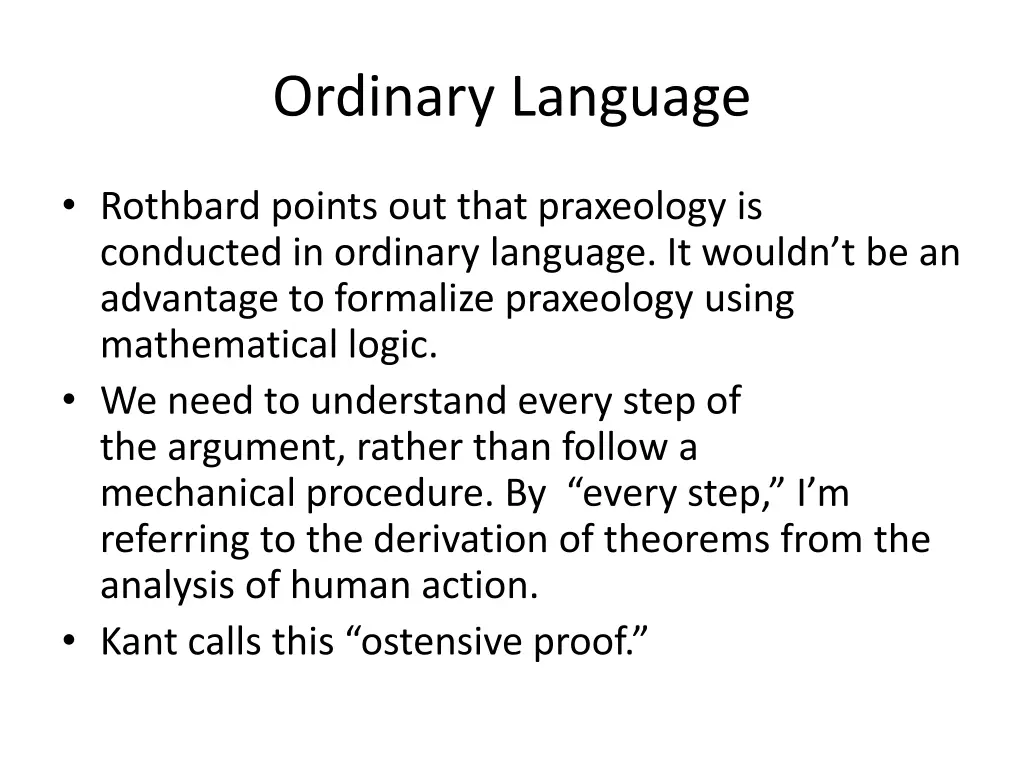 Ordinary Language

• Rothbard points out that praxeology is conducted in ordinary language. It wouldn’t be an advantage to formalize praxeology using mathematical logic.
• We need to understand every step of the argument, rather than follow a mechanical procedure. By “every step,” I’m referring to the derivation of theorems from the analysis of human action.
• Kant calls this “ostensive proof.”